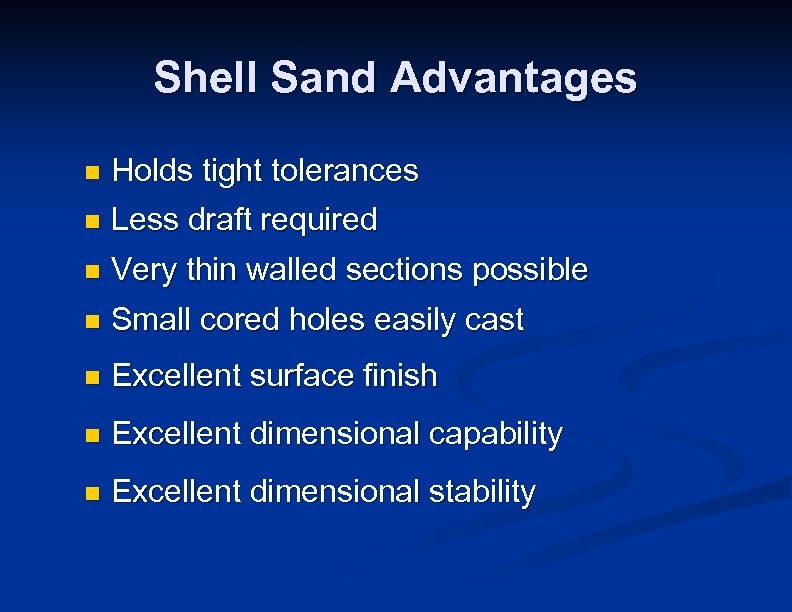 Shell Sand Advantages

- Holds tight tolerances
- Less draft required
- Very thin walled sections possible
- Small cored holes easily cast
- Excellent surface finish
- Excellent dimensional capability
- Excellent dimensional stability